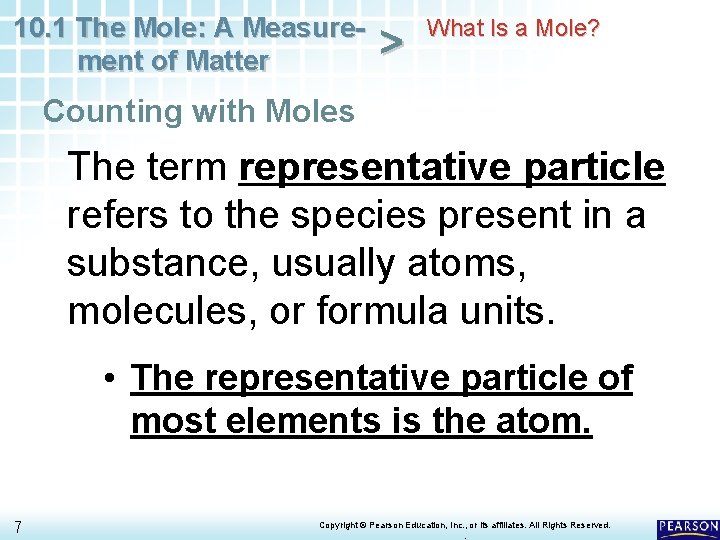 10.1 The Mole: A Measurement of Matter > What Is a Mole?

Counting with Moles

The term representative particle refers to the species present in a substance, usually atoms, molecules, or formula units.

• The representative particle of most elements is the atom.

7

Copyright © Pearson Education, Inc., or its affiliates. All Rights Reserved.

PEARSON